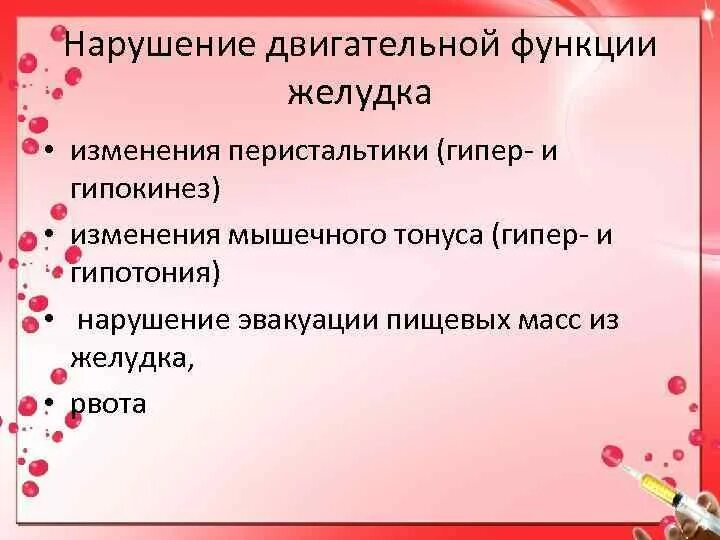 Нарушение двигательной функции желудка

• изменения перистальтики (гипер- и гипокинез)
• изменения мышечного тонуса (гипер- и гипотония)
• нарушение эвакуации пищевых масс из желудка,
• рвота